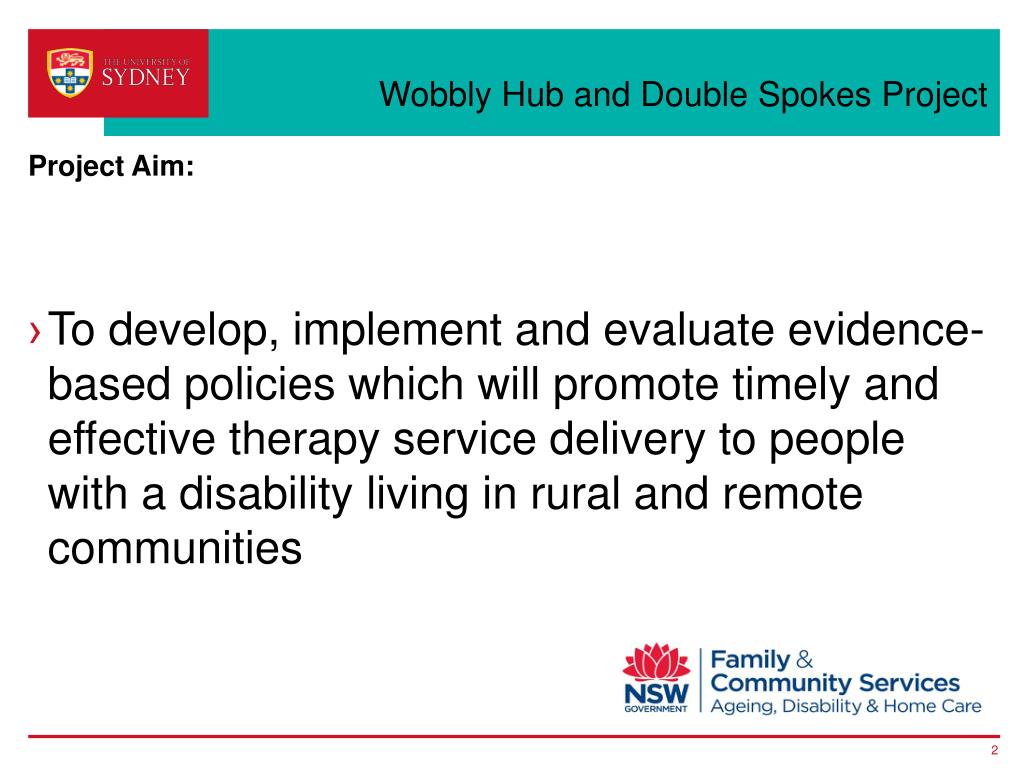 THE UNIVERSITY OF SYDNEY

Wobbly Hub and Double Spokes Project

Project Aim:

› To develop, implement and evaluate evidence-based policies which will promote timely and effective therapy service delivery to people with a disability living in rural and remote communities

NSW GOVERNMENT

Family & Community Services
Ageing, Disability & Home Care

2